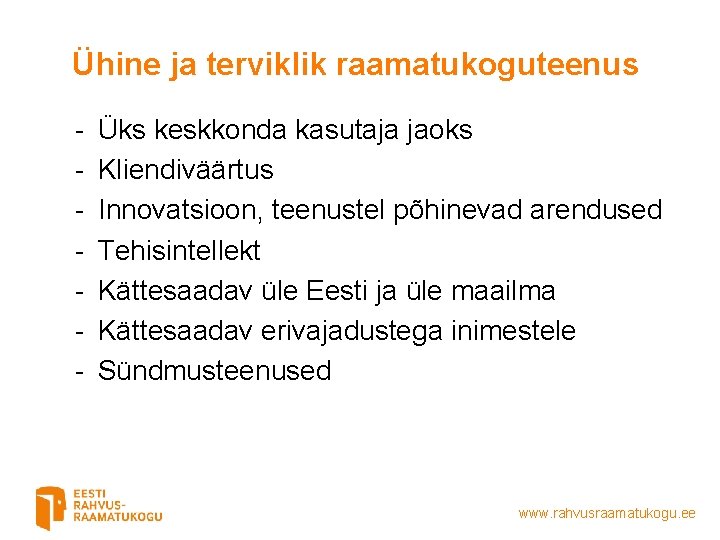 Ühine ja terviklik raamatukoguteenus

- Üks keskkonda kasutaja jaoks
- Kliendiväärtus
- Innovatsioon, teenustel põhinevad arendused
- Tehisintellekt
- Kättesaadav üle Eesti ja üle maailma
- Kättesaadav erivajadustega inimestele
- Sündmusteenused

EESTI RAHVUS-RAAMATUKOGU

www.rahvusraamatukogu.ee